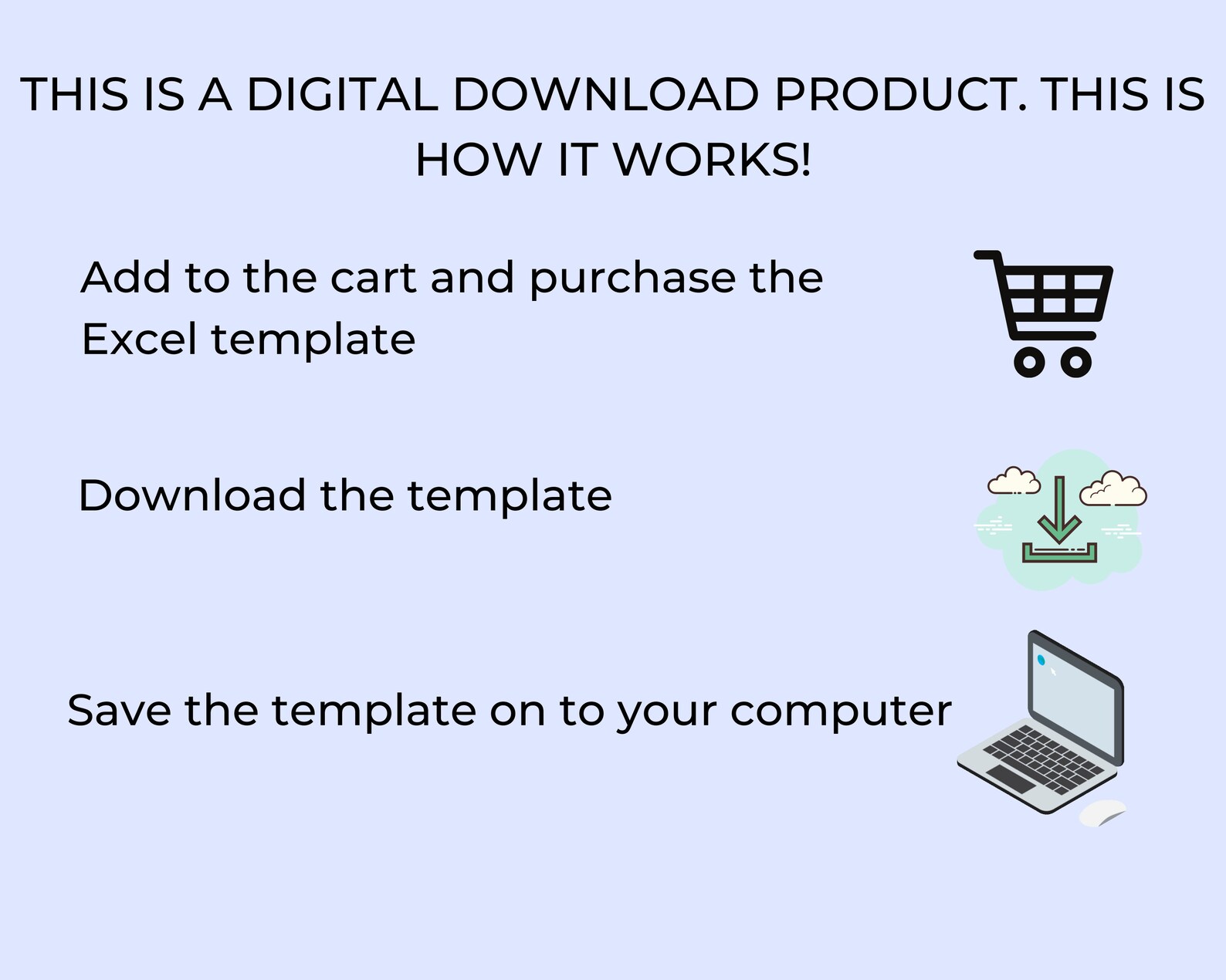 THIS IS A DIGITAL DOWNLOAD PRODUCT. THIS IS HOW IT WORKS!

Add to the cart and purchase the Excel template

Download the template

Save the template on to your computer